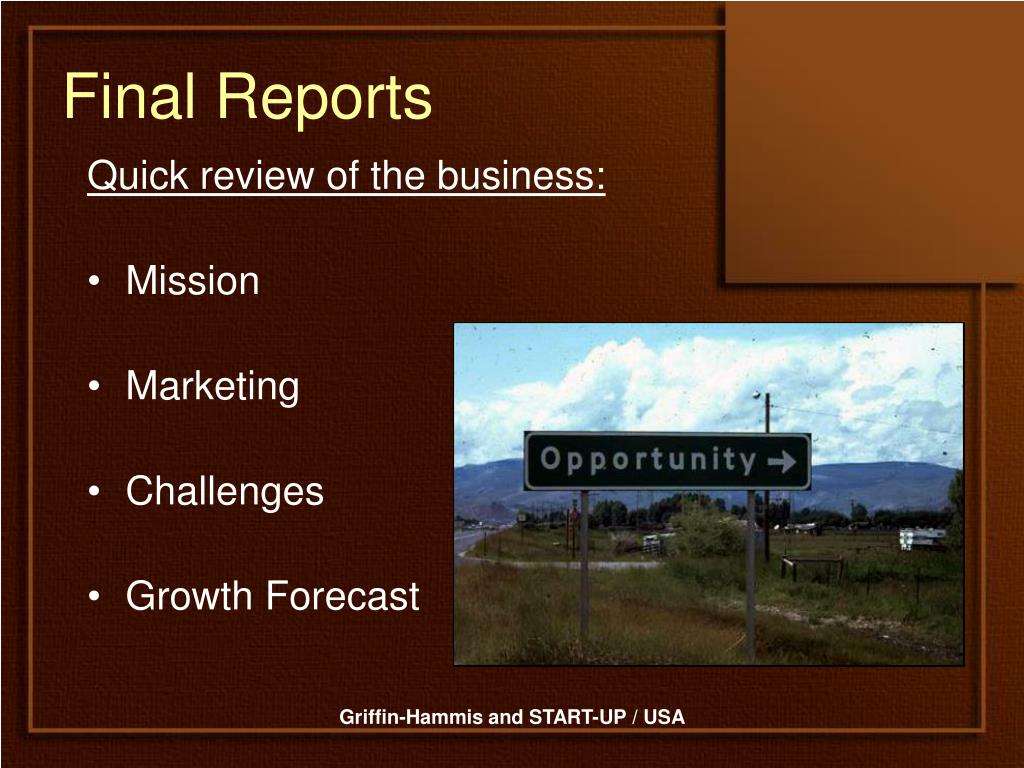 Final Reports

Quick review of the business:

• Mission

• Marketing

• Challenges

• Growth Forecast

Opportunity →

Griffin-Hammis and START-UP / USA